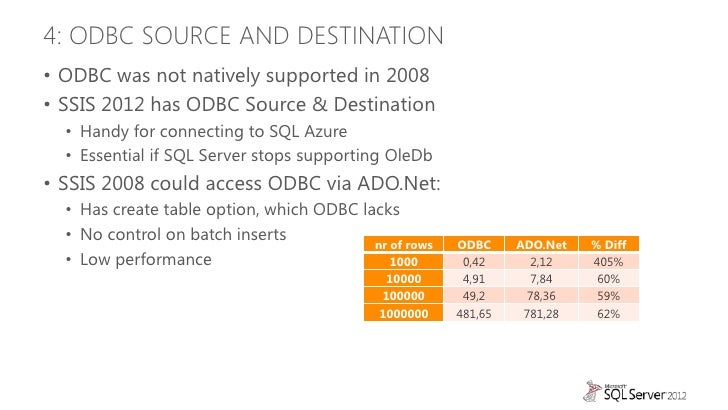 4: ODBC SOURCE AND DESTINATION

• ODBC was not natively supported in 2008
• SSIS 2012 has ODBC Source & Destination
  • Handy for connecting to SQL Azure
  • Essential if SQL Server stops supporting OleDb
• SSIS 2008 could access ODBC via ADO.Net:
  • Has create table option, which ODBC lacks
  • No control on batch inserts
  • Low performance

| nr of rows | ODBC | ADO.Net | % Diff |
|---|---|---|---|
| 1000 | 0,42 | 2,12 | 405% |
| 10000 | 4,91 | 7,84 | 60% |
| 100000 | 49,2 | 78,36 | 59% |
| 1000000 | 481,65 | 781,28 | 62% |

Microsoft SQL Server 2012